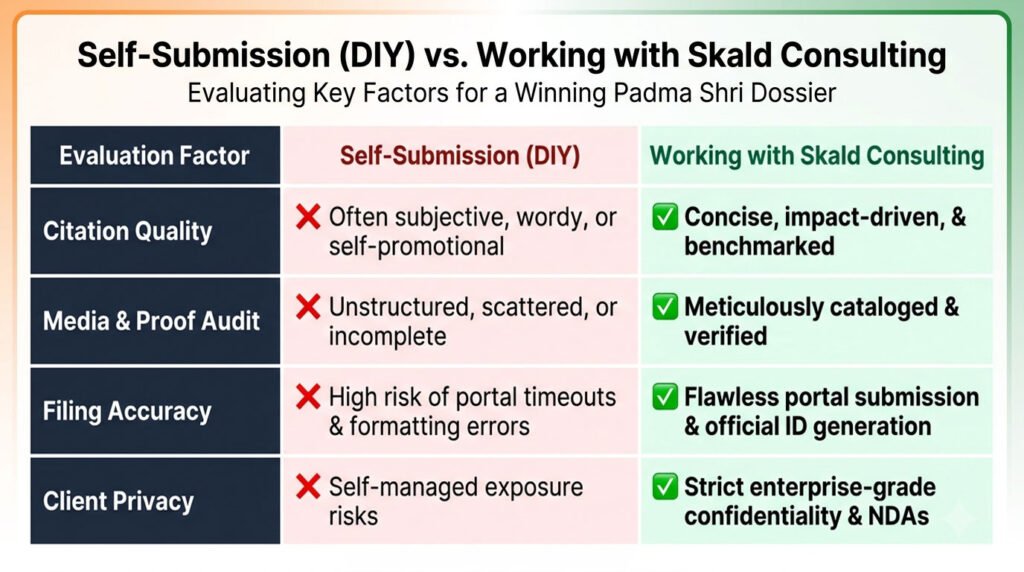 Self-Submission (DIY) vs. Working with Skald Consulting

Evaluating Key Factors for a Winning Padma Shri Dossier

| Evaluation Factor | Self-Submission (DIY) | Working with Skald Consulting |
|---|---|---|
| Citation Quality | ❌ Often subjective, wordy, or self-promotional | ✅ Concise, impact-driven, & benchmarked |
| Media & Proof Audit | ❌ Unstructured, scattered, or incomplete | ✅ Meticulously cataloged & verified |
| Filing Accuracy | ❌ High risk of portal timeouts & formatting errors | ✅ Flawless portal submission & official ID generation |
| Client Privacy | ❌ Self-managed exposure risks | ✅ Strict enterprise-grade confidentiality & NDAs |